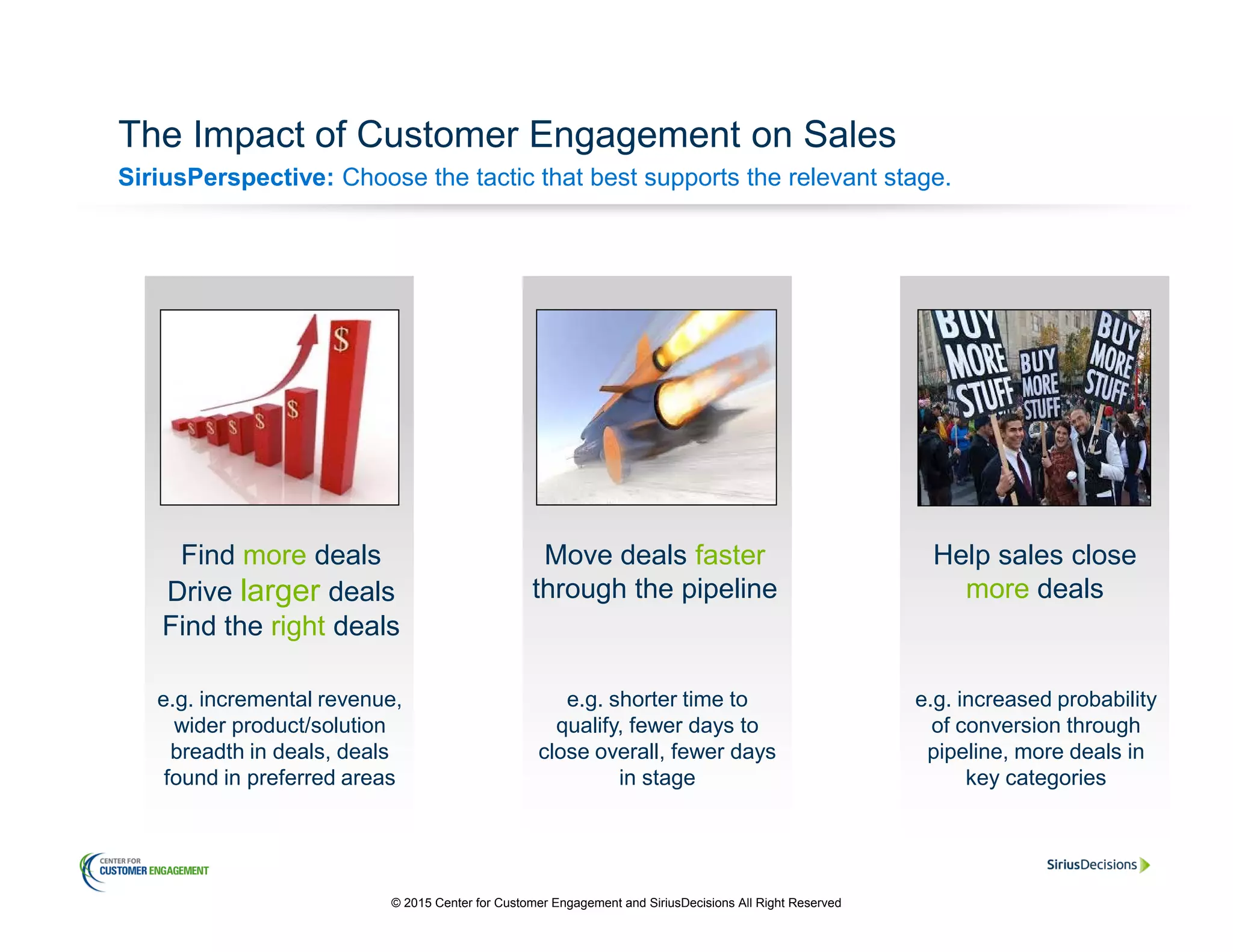 The Impact of Customer Engagement on Sales

SiriusPerspective: Choose the tactic that best supports the relevant stage.

$ $ $ $ $ $

Find more deals
Drive larger deals
Find the right deals

e.g. incremental revenue, wider product/solution breadth in deals, deals found in preferred areas

Move deals faster through the pipeline

e.g. shorter time to qualify, fewer days to close overall, fewer days in stage

BUY MORE STUFF
BUY MORE STUFF
BUY MORE STUFF

Help sales close more deals

e.g. increased probability of conversion through pipeline, more deals in key categories

CENTER FOR CUSTOMER ENGAGEMENT

SiriusDecisions

© 2015 Center for Customer Engagement and SiriusDecisions All Right Reserved